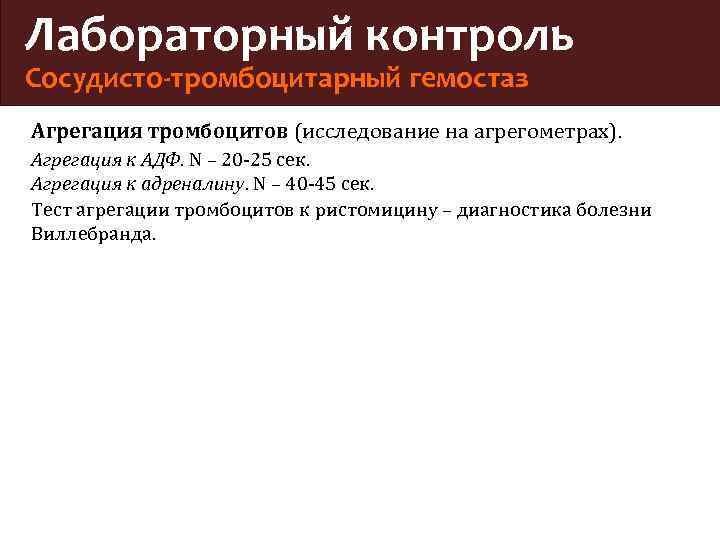 Лабораторный контроль
Сосудисто-тромбоцитарный гемостаз

Агрегация тромбоцитов (исследование на агрегометрах).
Агрегация к АДФ. N – 20-25 сек.
Агрегация к адреналину. N – 40-45 сек.
Тест агрегации тромбоцитов к ристомицину – диагностика болезни Виллебранда.